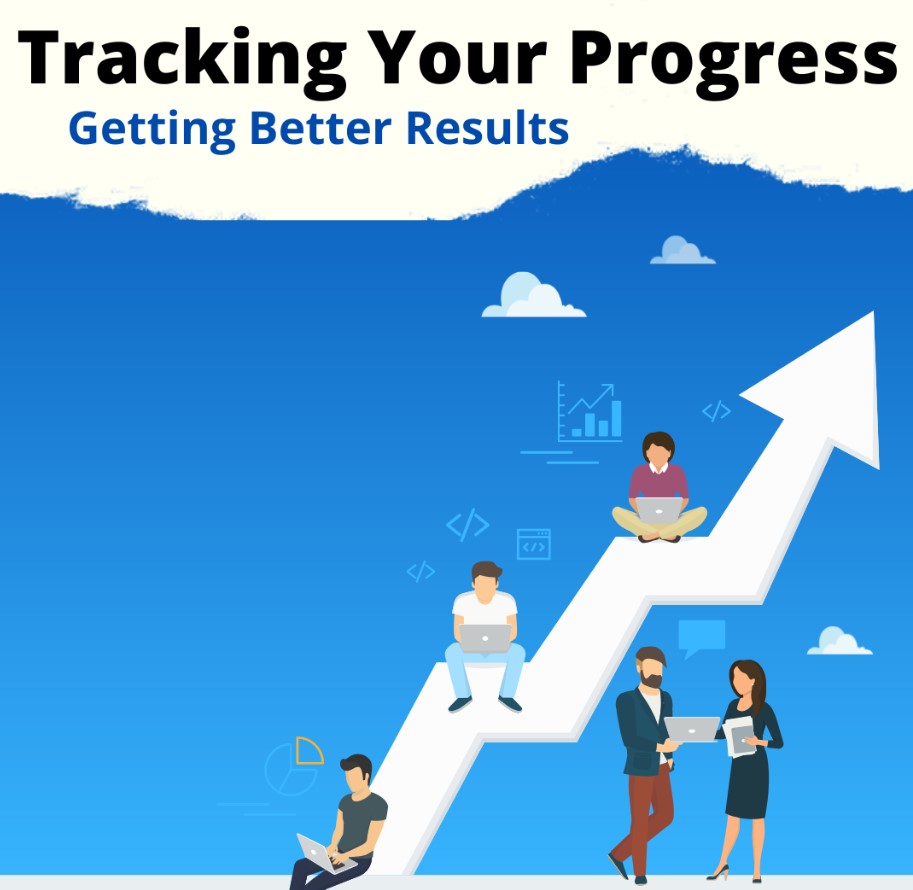 Tracking Your Progress
Getting Better Results